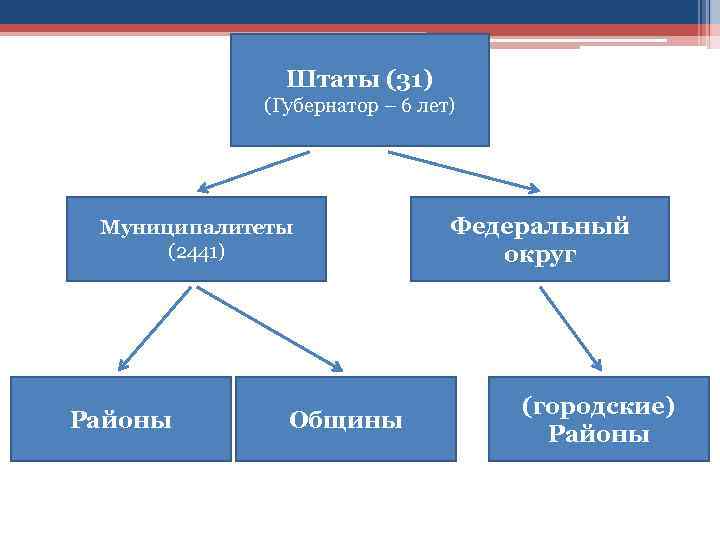 Штаты (31)
(Губернатор – 6 лет)

Муниципалитеты
(2441)

Федеральный
округ

Районы

Общины

(городские)
Районы